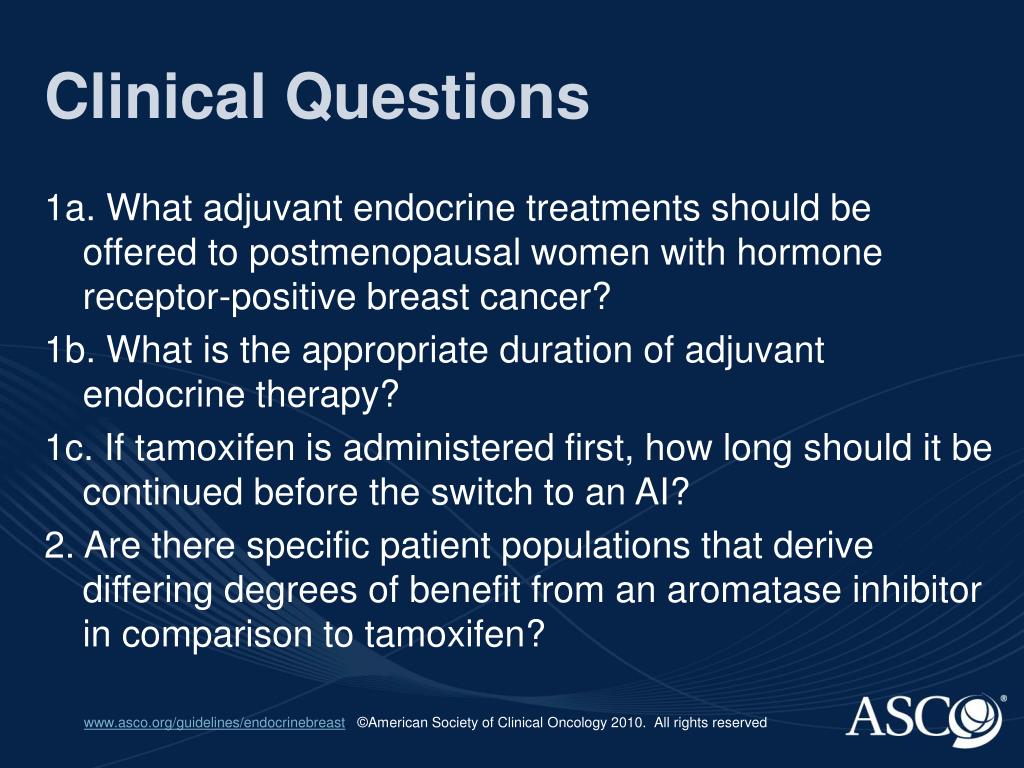 Clinical Questions

1a. What adjuvant endocrine treatments should be offered to postmenopausal women with hormone receptor-positive breast cancer?

1b. What is the appropriate duration of adjuvant endocrine therapy?

1c. If tamoxifen is administered first, how long should it be continued before the switch to an AI?

2. Are there specific patient populations that derive differing degrees of benefit from an aromatase inhibitor in comparison to tamoxifen?

www.asco.org/guidelines/endocrinebreast ©American Society of Clinical Oncology 2010. All rights reserved

ASCO®